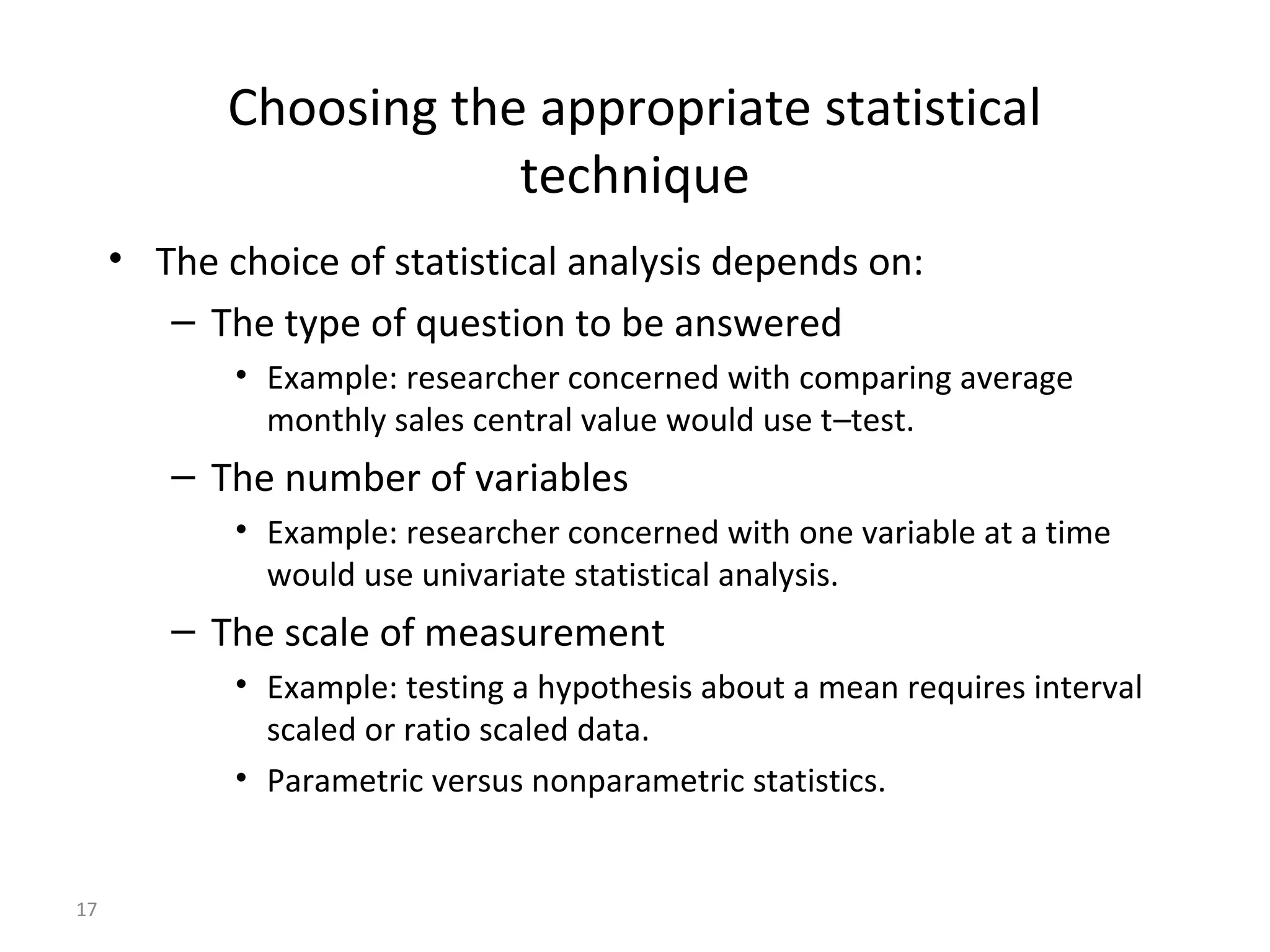 Choosing the appropriate statistical technique

• The choice of statistical analysis depends on:
  – The type of question to be answered
    • Example: researcher concerned with comparing average monthly sales central value would use t–test.
  – The number of variables
    • Example: researcher concerned with one variable at a time would use univariate statistical analysis.
  – The scale of measurement
    • Example: testing a hypothesis about a mean requires interval scaled or ratio scaled data.
    • Parametric versus nonparametric statistics.

17